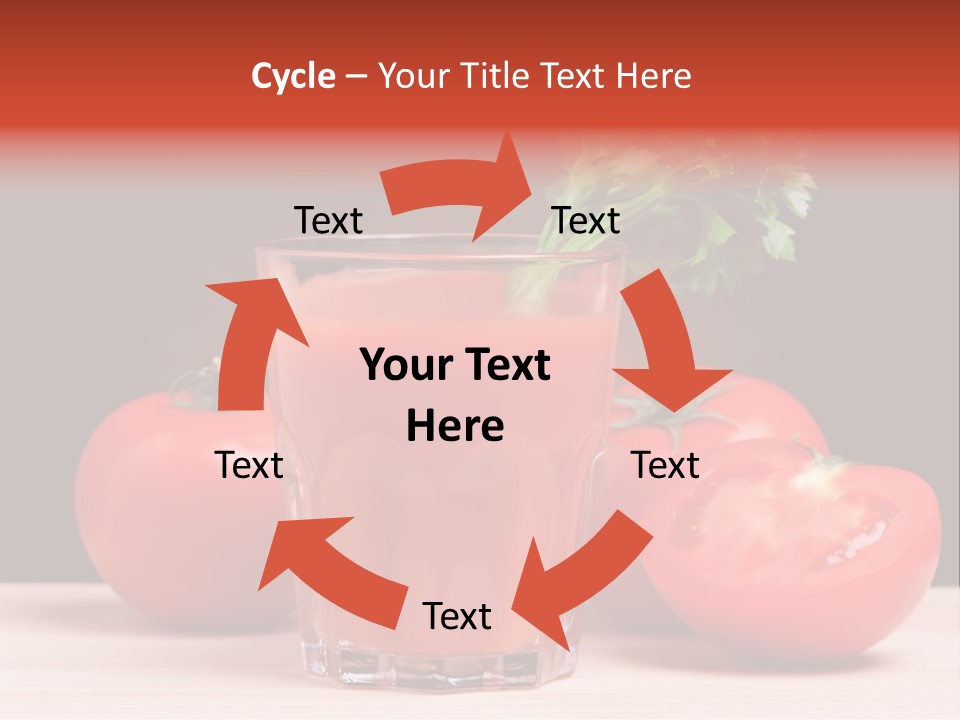 Cycle – Your Title Text Here

Text

Text

Your Text Here

Text

Text

Text